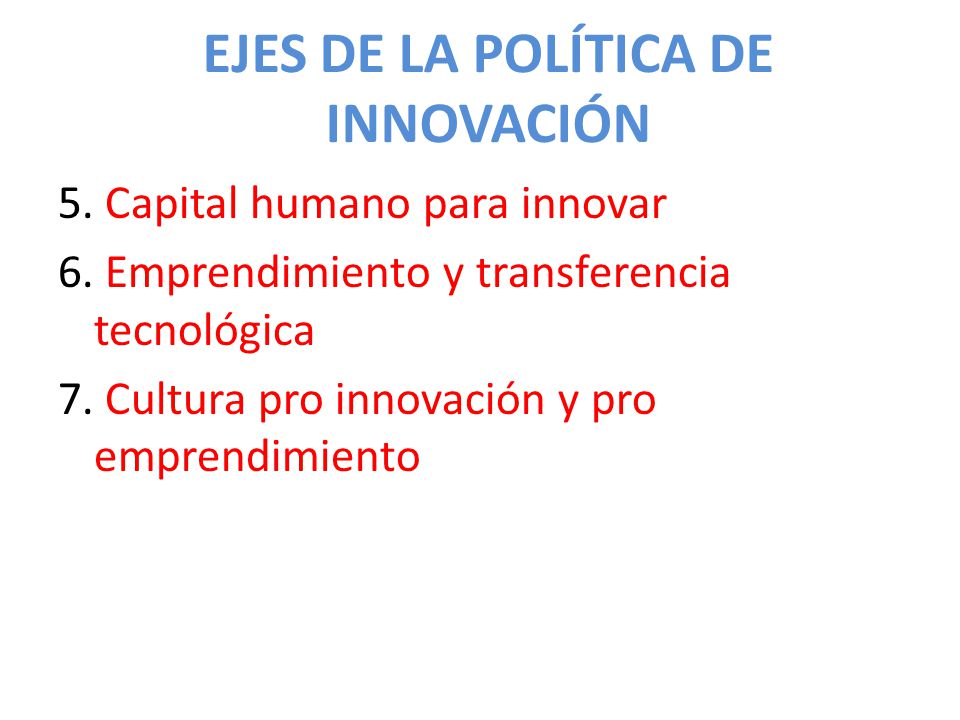 EJES DE LA POLÍTICA DE INNOVACIÓN

5. Capital humano para innovar

6. Emprendimiento y transferencia tecnológica

7. Cultura pro innovación y pro emprendimiento